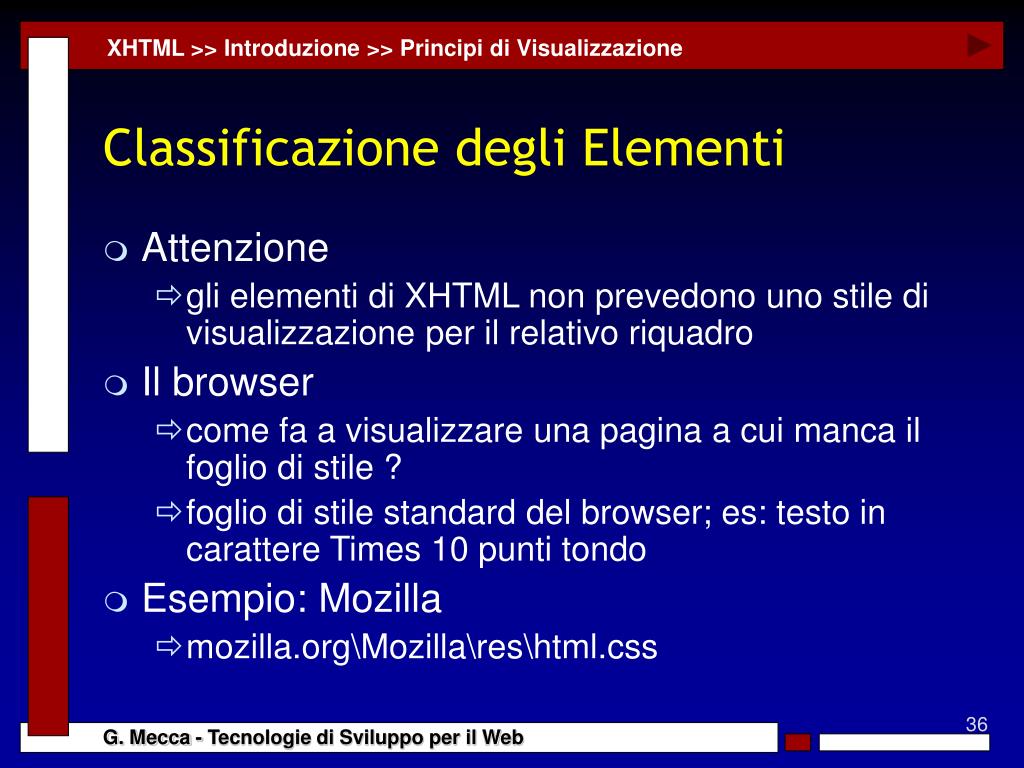 XHTML >> Introduzione >> Principi di Visualizzazione

Classificazione degli Elementi

Attenzione

gli elementi di XHTML non prevedono uno stile di visualizzazione per il relativo riquadro

Il browser

come fa a visualizzare una pagina a cui manca il foglio di stile ?

foglio di stile standard del browser; es: testo in carattere Times 10 punti tondo

Esempio: Mozilla

mozilla.org\Mozilla\res\html.css

G. Mecca - Tecnologie di Sviluppo per il Web

36